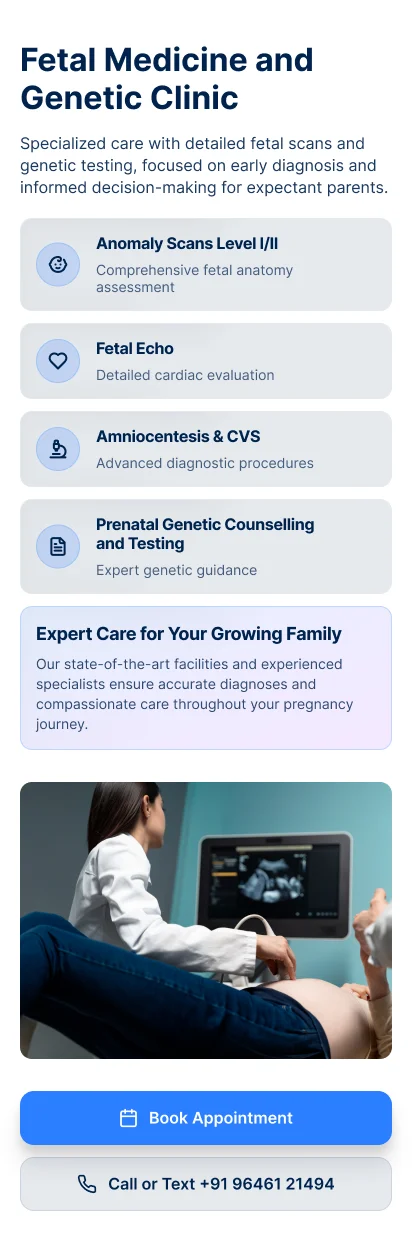 Fetal Medicine and Genetic Clinic

Specialized care with detailed fetal scans and genetic testing, focused on early diagnosis and informed decision-making for expectant parents.

Anomaly Scans Level I/II
Comprehensive fetal anatomy assessment

Fetal Echo
Detailed cardiac evaluation

Amniocentesis & CVS
Advanced diagnostic procedures

Prenatal Genetic Counselling and Testing
Expert genetic guidance

Expert Care for Your Growing Family
Our state-of-the-art facilities and experienced specialists ensure accurate diagnoses and compassionate care throughout your pregnancy journey.

Book Appointment

Call or Text +91 96461 21494